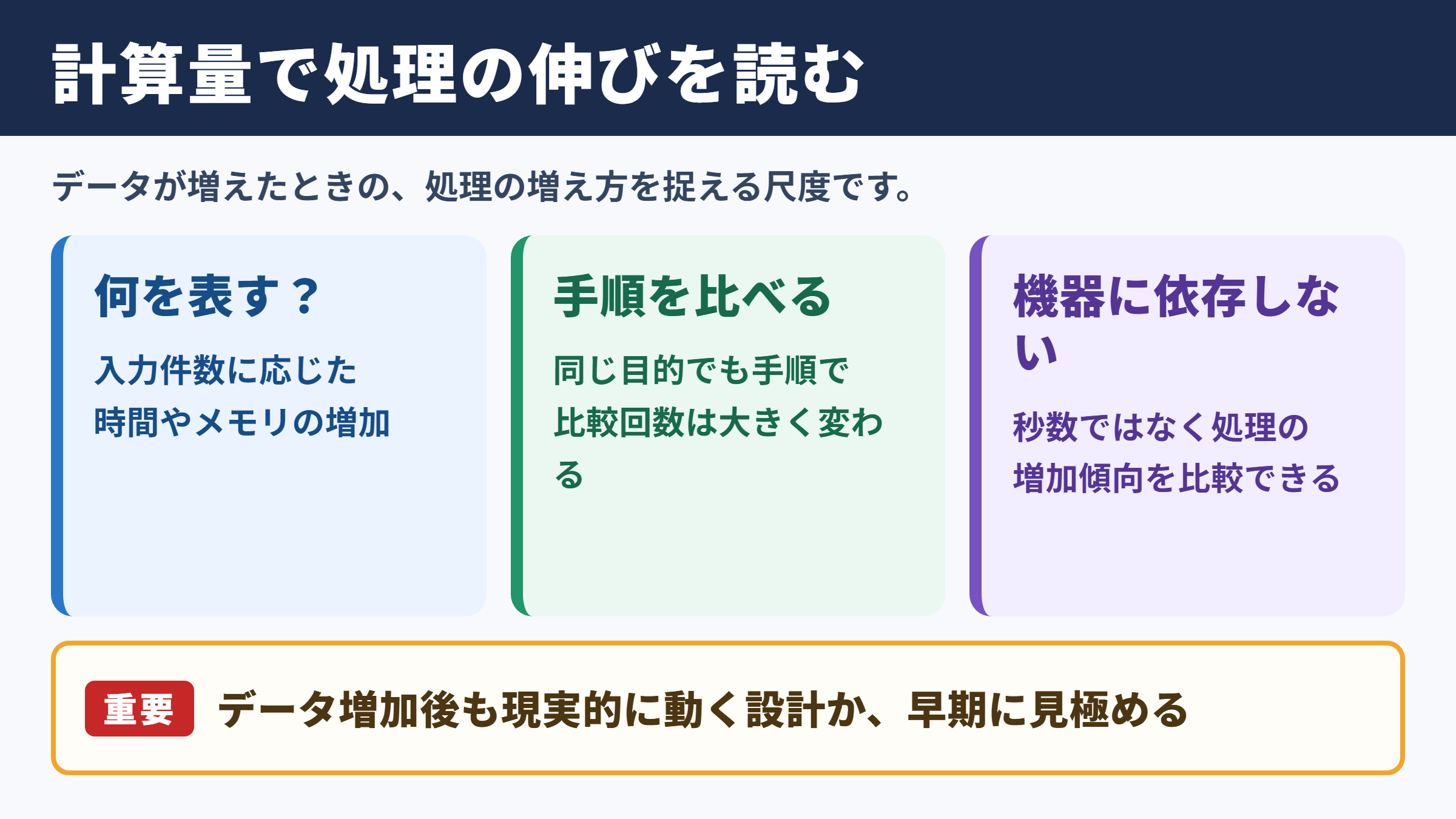 計算量で処理の伸びを読む

データが増えたときの、処理の増え方を捉える尺度です。

何を表す？

入力件数に応じた時間やメモリの増加

手順を比べる

同じ目的でも手順で比較回数は大きく変わる

機器に依存しない

秒数ではなく処理の増加傾向を比較できる

重要 データ増加後も現実的に動く設計か、早期に見極める